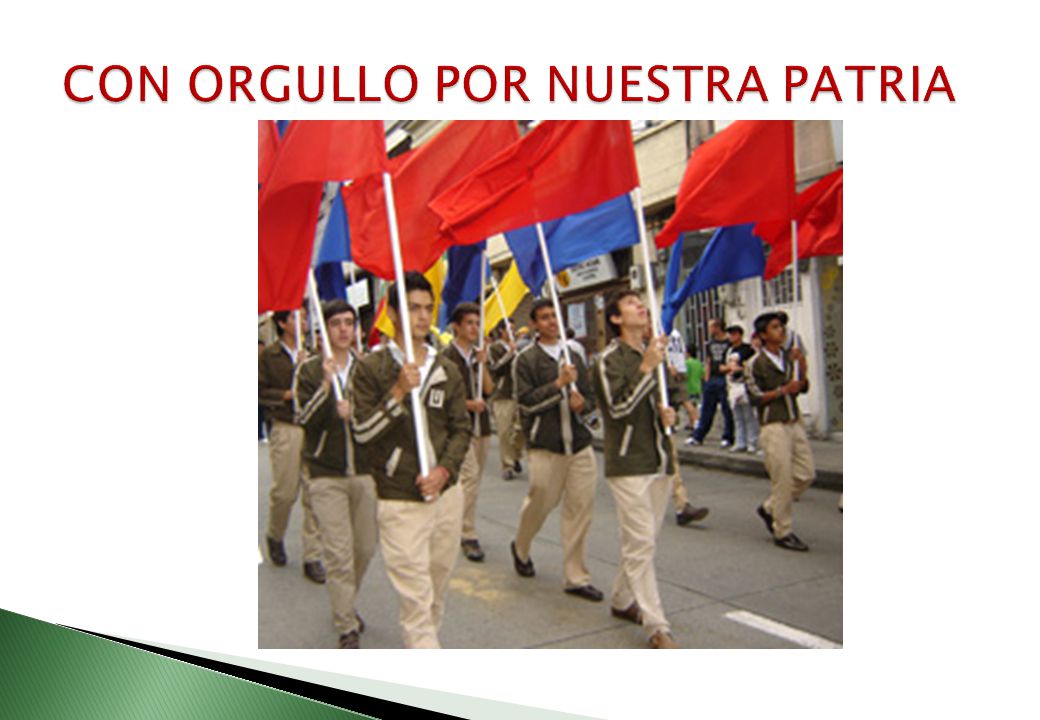 CON ORGULLO POR NUESTRA PATRIA